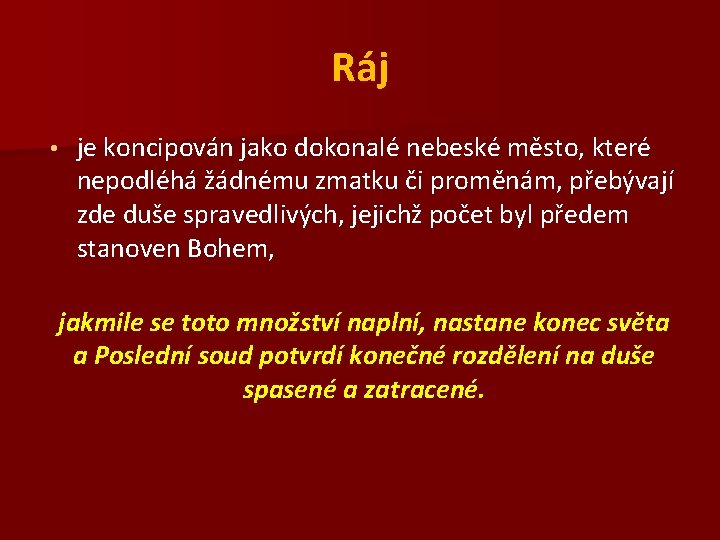 Ráj

• je koncipován jako dokonalé nebeské město, které nepodléhá žádnému zmatku či proměnám, přebývají zde duše spravedlivých, jejichž počet byl předem stanoven Bohem,

jakmile se toto množství naplní, nastane konec světa a Poslední soud potvrdí konečné rozdělení na duše spasené a zatracené.